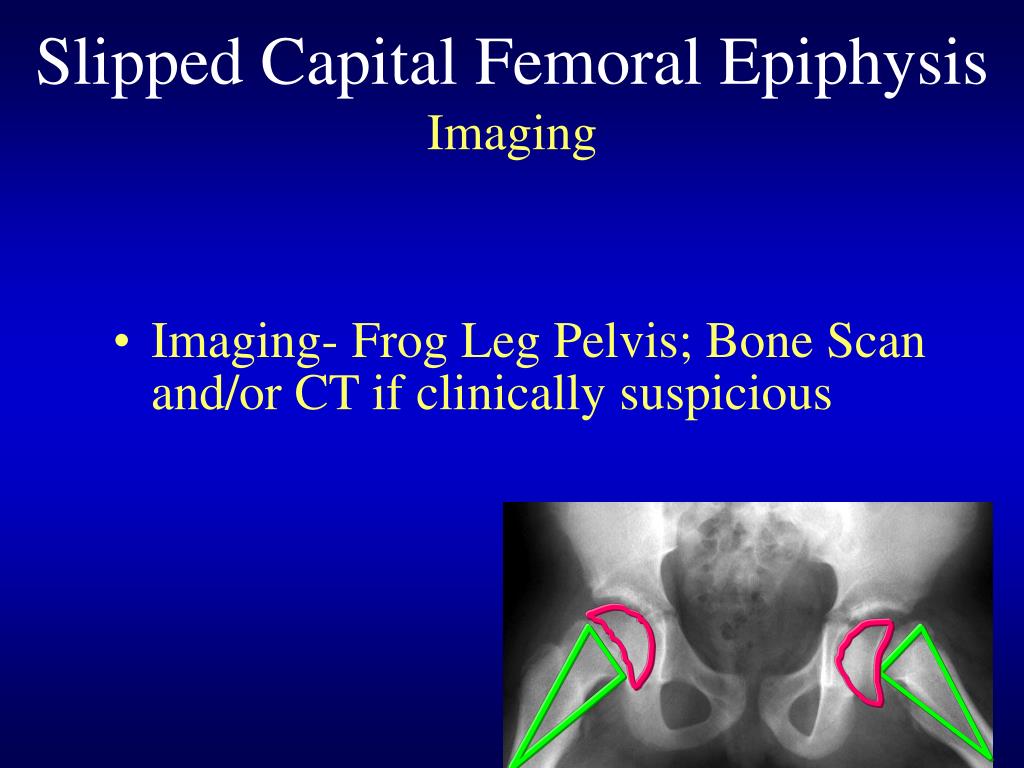 Slipped Capital Femoral Epiphysis
Imaging

• Imaging- Frog Leg Pelvis; Bone Scan and/or CT if clinically suspicious